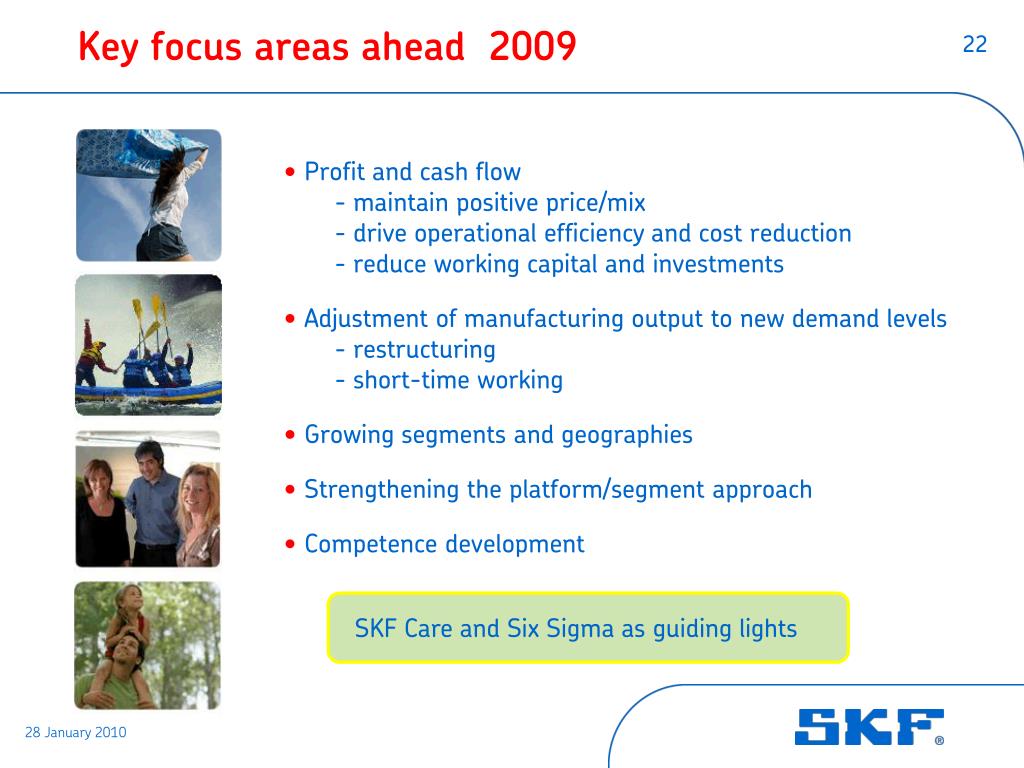 Key focus areas ahead 2009

22

• Profit and cash flow
- maintain positive price/mix
- drive operational efficiency and cost reduction
- reduce working capital and investments

• Adjustment of manufacturing output to new demand levels
- restructuring
- short-time working

• Growing segments and geographies

• Strengthening the platform/segment approach

• Competence development

SKF Care and Six Sigma as guiding lights

28 January 2010

SKF®